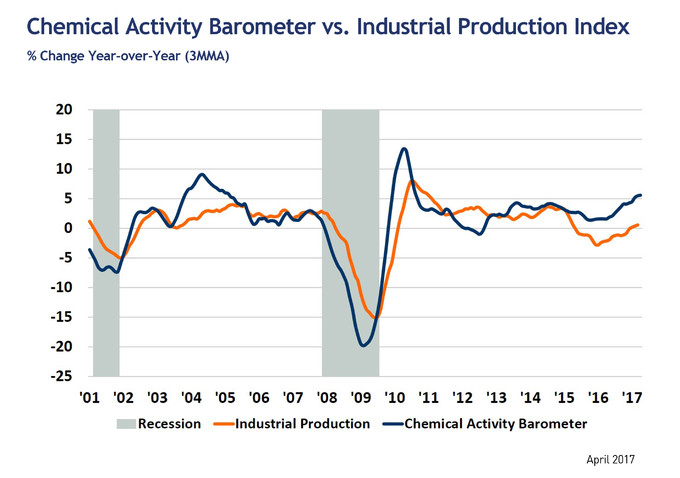 Chemical Activity Barometer vs. Industrial Production Index

% Change Year-over-Year (3MMA)

20
15
10
5
0
-5
-10
-15
-20
-25

'01 '02 '03 '04 '05 '06 '07 '08 '09 '10 '11 '12 '13 '14 '15 '16 '17

Recession Industrial Production Chemical Activity Barometer

April 2017